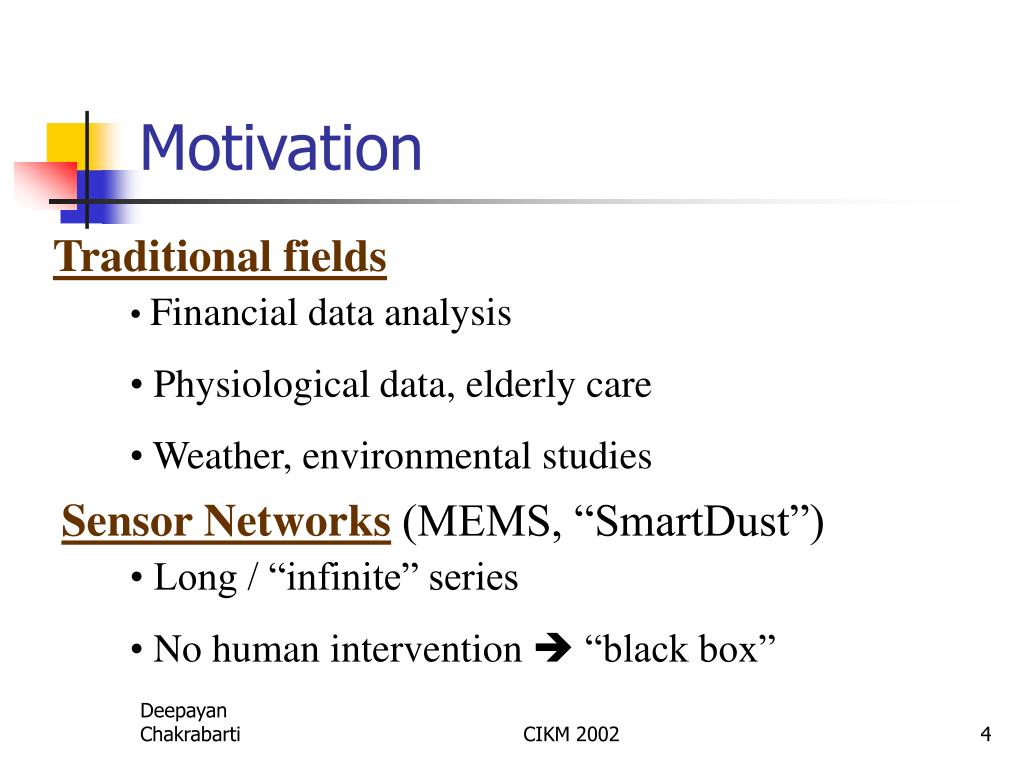 Motivation

Traditional fields

• Financial data analysis

• Physiological data, elderly care

• Weather, environmental studies

Sensor Networks (MEMS, “SmartDust”)

• Long / “infinite” series

• No human intervention ➔ “black box”

Deepayan Chakrabarti

CIKM 2002

4